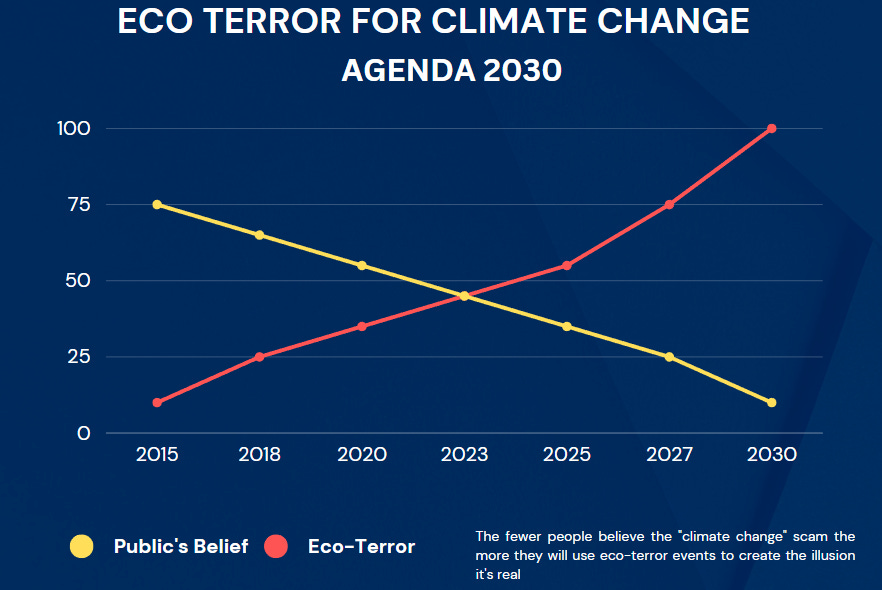 ECO TERROR FOR CLIMATE CHANGE
AGENDA 2030

100
75
50
25
0

2015 2018 2020 2023 2025 2027 2030

Public's Belief
Eco-Terror

The fewer people believe the "climate change" scam the more they will use eco-terror events to create the illusion it's real